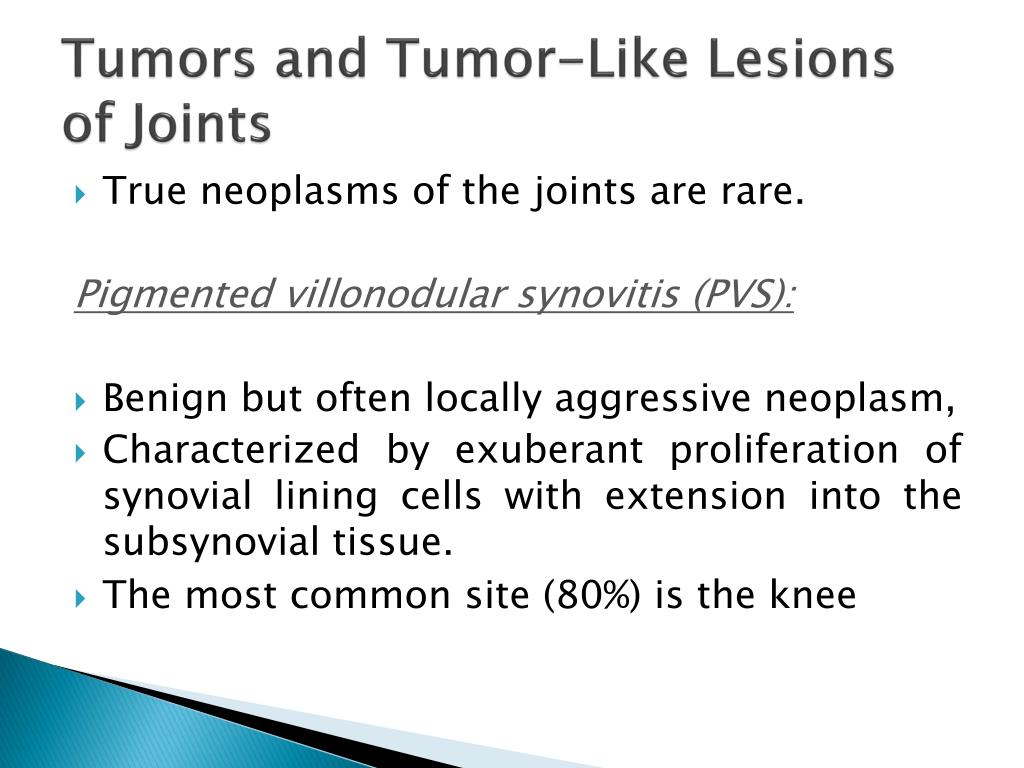 Tumors and Tumor-Like Lesions of Joints

True neoplasms of the joints are rare.

Pigmented villonodular synovitis (PVS):

Benign but often locally aggressive neoplasm,
Characterized by exuberant proliferation of synovial lining cells with extension into the subsynovial tissue.
The most common site (80%) is the knee